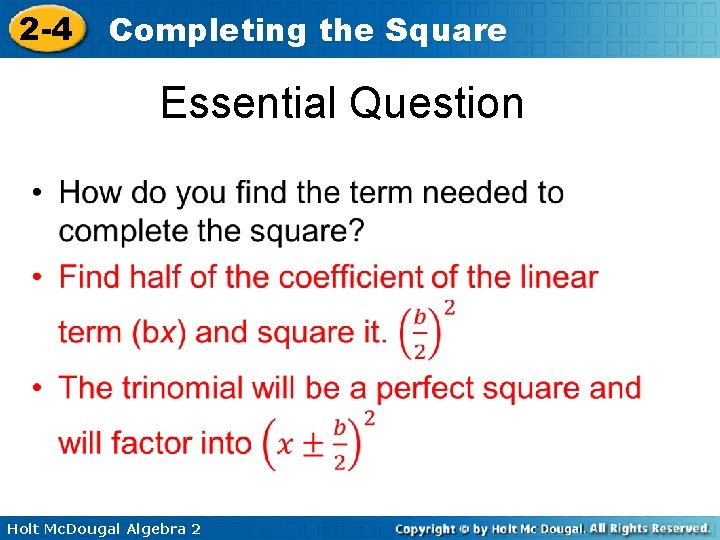 2-4 Completing the Square

Essential Question

• How do you find the term needed to complete the square?

• Find half of the coefficient of the linear term (bx) and square it. $\left(\frac{b}{2}\right)^2$

• The trinomial will be a perfect square and will factor into $\left(x \pm \frac{b}{2}\right)^2$

Holt McDougal Algebra 2

Copyright © by Holt Mc Dougal. All Rights Reserved.